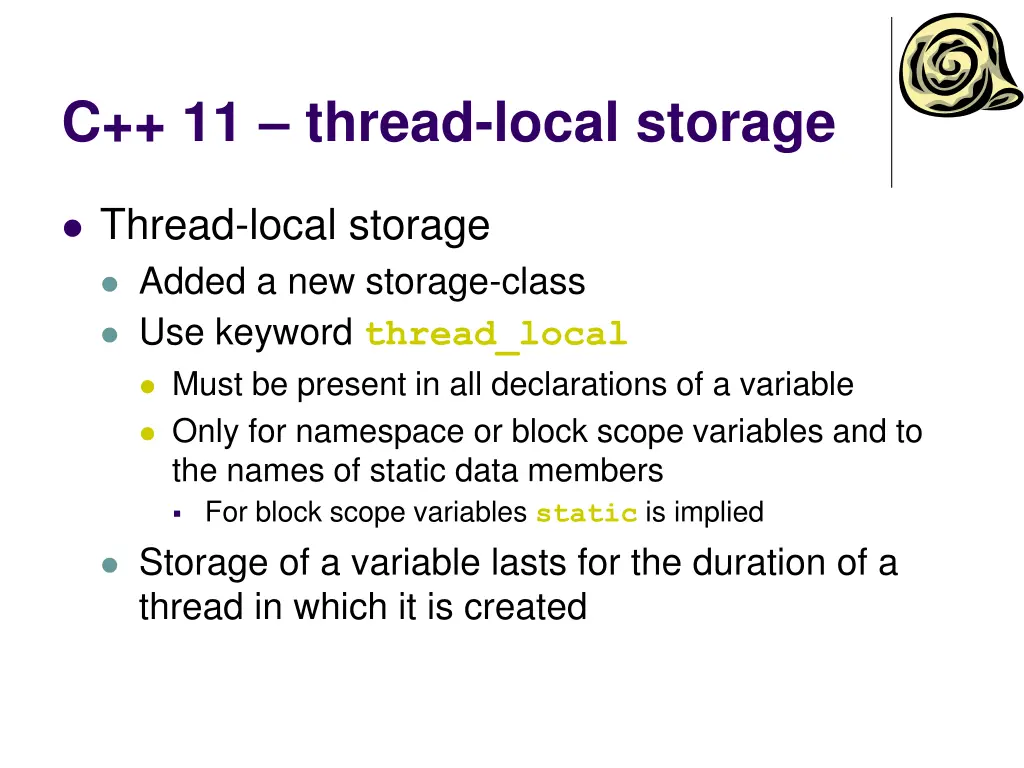 C++ 11 – thread-local storage

Thread-local storage

Added a new storage-class

Use keyword thread_local

Must be present in all declarations of a variable

Only for namespace or block scope variables and to the names of static data members

For block scope variables static is implied

Storage of a variable lasts for the duration of a thread in which it is created